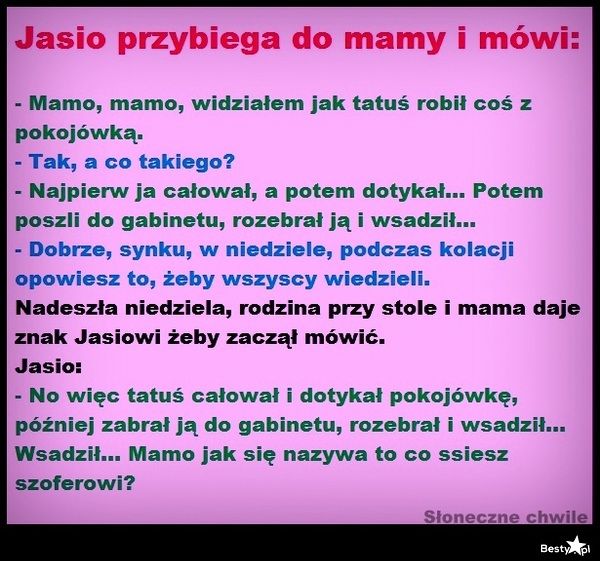 Jasio przybiega do mamy i mówi:

- Mamo, mamo, widziałem jak tatuś robił coś z pokojówką.
- Tak, a co takiego?
- Najpierw ja całował, a potem dotykał... Potem poszli do gabinetu, rozebrał ją i wsadził...
- Dobrze, synku, w niedziele, podczas kolacji opowiesz to, żeby wszyscy wiedzieli.
Nadeszła niedziela, rodzina przy stole i mama daje znak Jasiowi żeby zaczął mówić.
Jasio:
- No więc tatuś całował i dotykał pokojówkę, później zabrał ją do gabinetu, rozebrał i wsadził... Wsadził... Mamo jak się nazywa to co ssiesz szoferowi?

Słoneczne chwile

Besty.pl